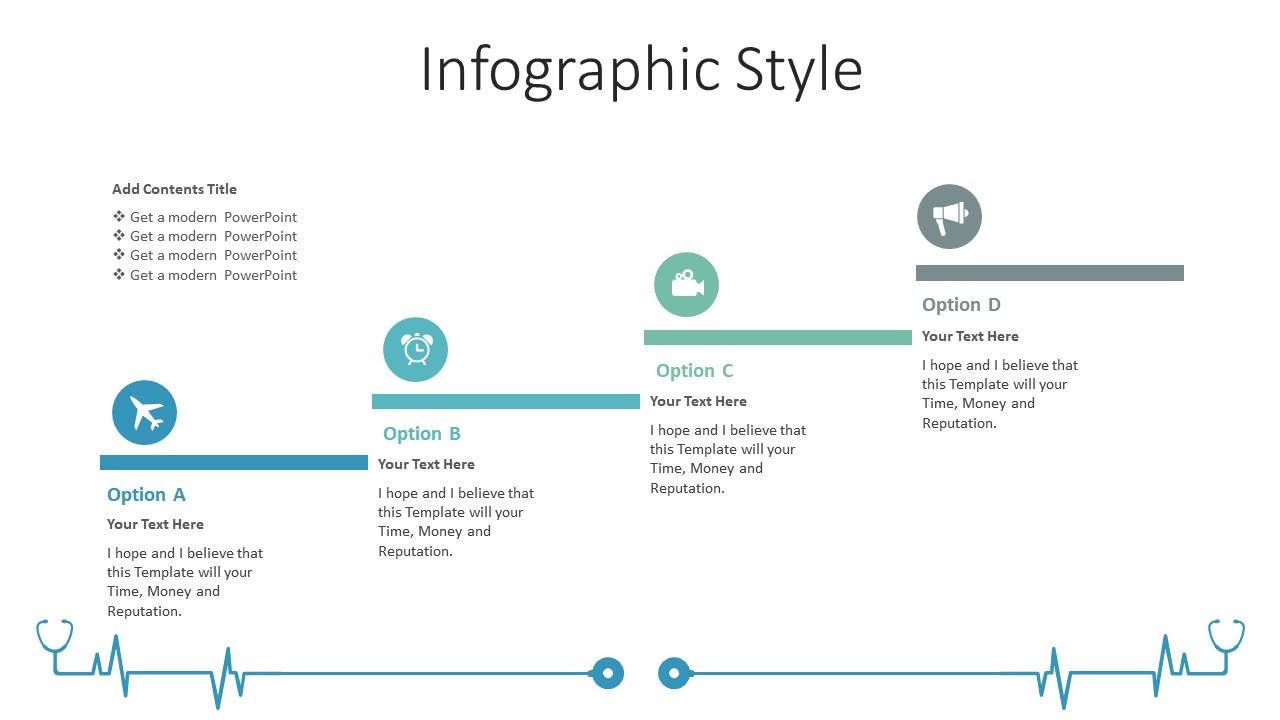 Infographic Style

Add Contents Title

❖ Get a modern PowerPoint
❖ Get a modern PowerPoint
❖ Get a modern PowerPoint
❖ Get a modern PowerPoint

Option A

Your Text Here

I hope and I believe that this Template will your Time, Money and Reputation.

Option B

Your Text Here

I hope and I believe that this Template will your Time, Money and Reputation.

Option C

Your Text Here

I hope and I believe that this Template will your Time, Money and Reputation.

Option D

Your Text Here

I hope and I believe that this Template will your Time, Money and Reputation.